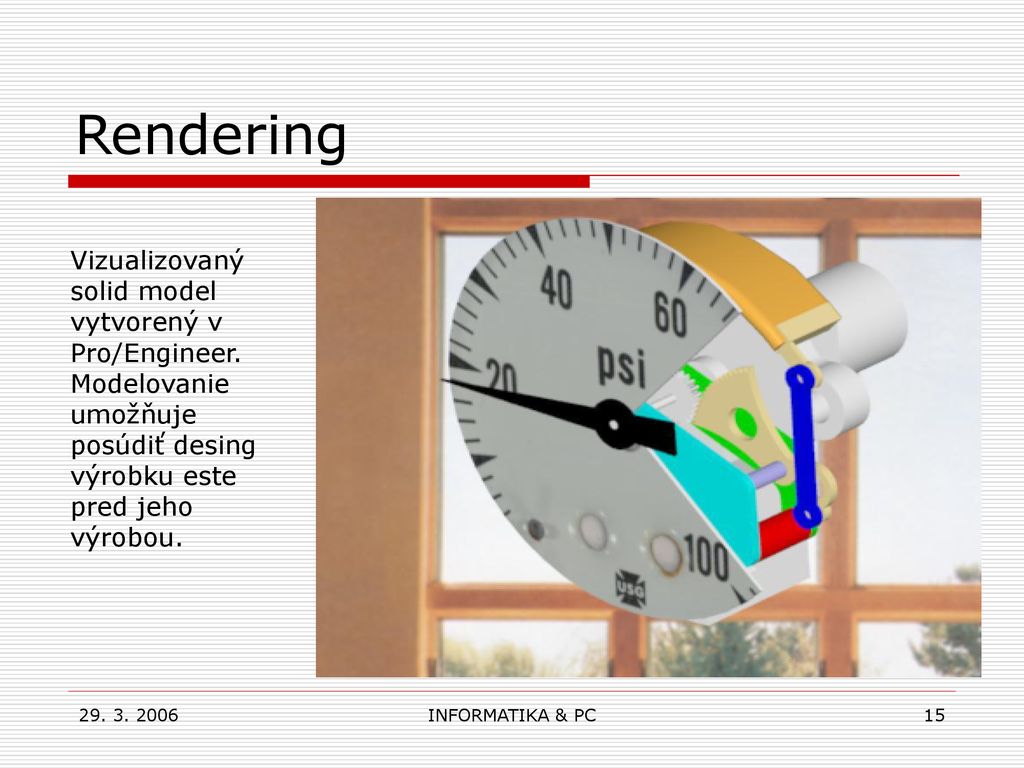 Rendering

Vizualizovaný solid model vytvorený v Pro/Engineer. Modelovanie umožňuje posúdiť desing výrobku este pred jeho výrobou.

40
60
20
psi
100
USG

29. 3. 2006
INFORMATIKA & PC
15